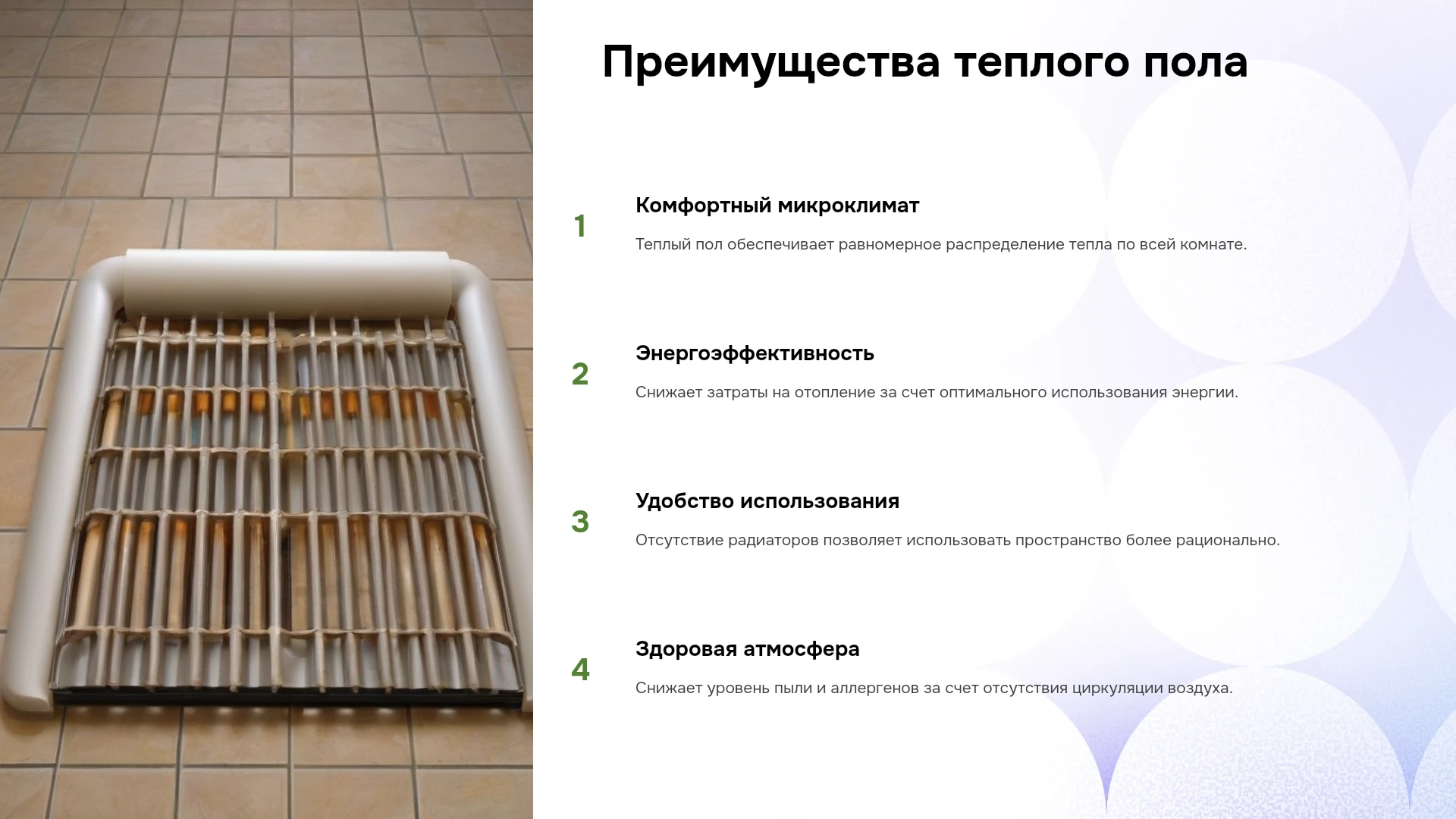 Преимущества теплого пола

1

Комфортный микроклимат

Теплый пол обеспечивает равномерное распределение тепла по всей комнате.

2

Энергоэффективность

Снижает затраты на отопление за счет оптимального использования энергии.

3

Удобство использования

Отсутствие радиаторов позволяет использовать пространство более рационально.

4

Здоровая атмосфера

Снижает уровень пыли и аллергенов за счет отсутствия циркуляции воздуха.